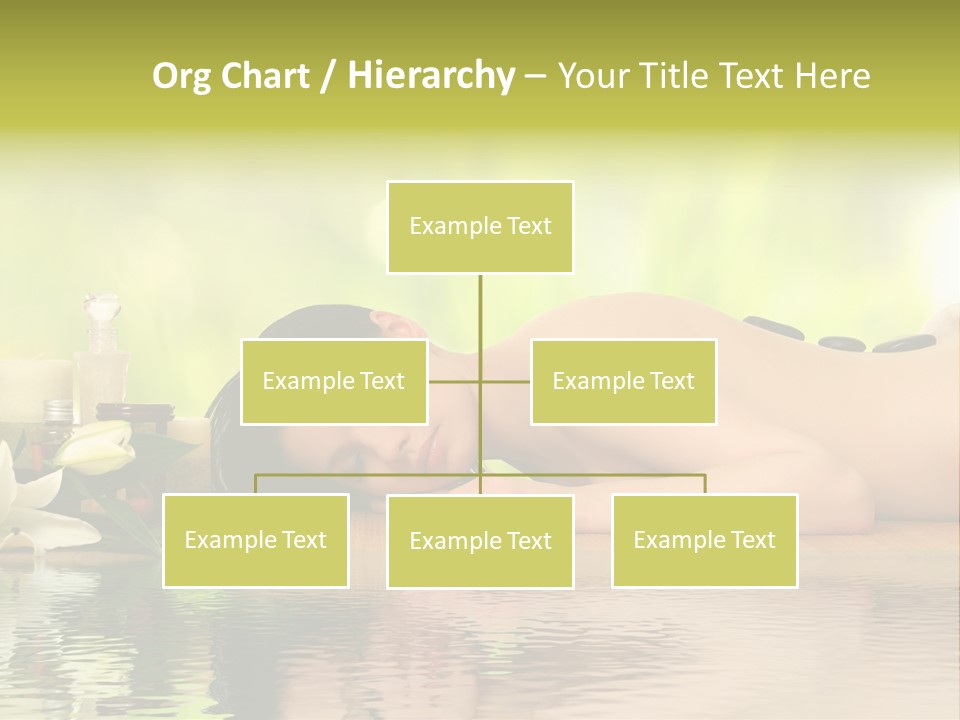 Org Chart / Hierarchy – Your Title Text Here

Example Text

Example Text

Example Text

Example Text

Example Text

Example Text